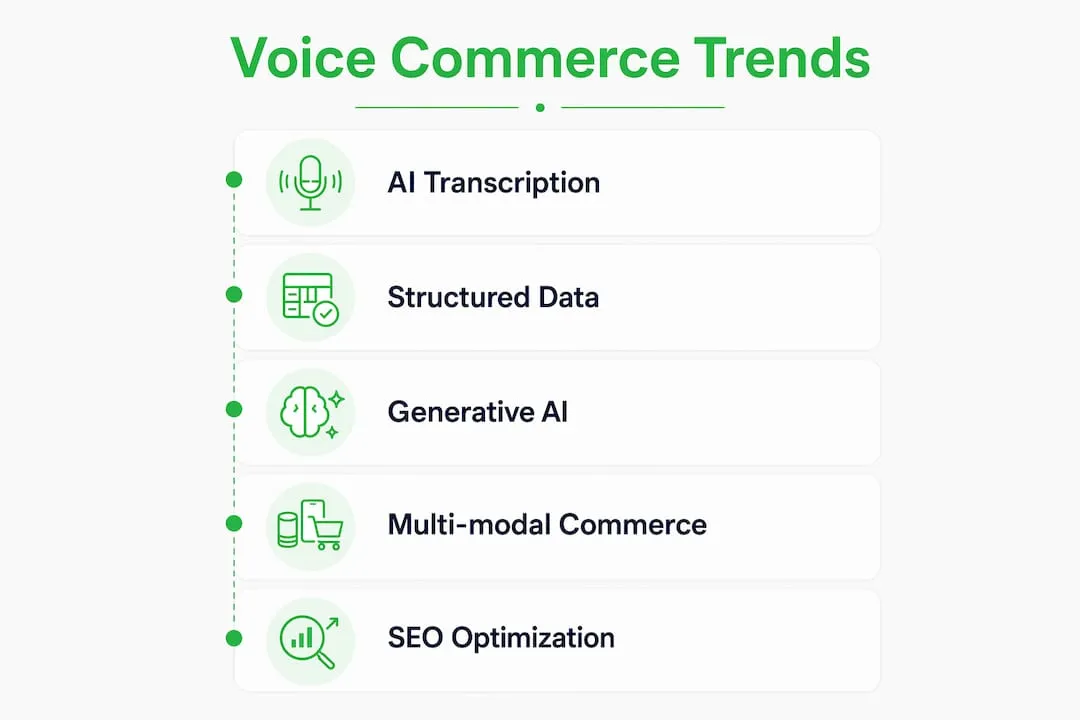 Voice Commerce Trends

AI Transcription

Structured Data

Generative AI

Multi-modal Commerce

SEO Optimization